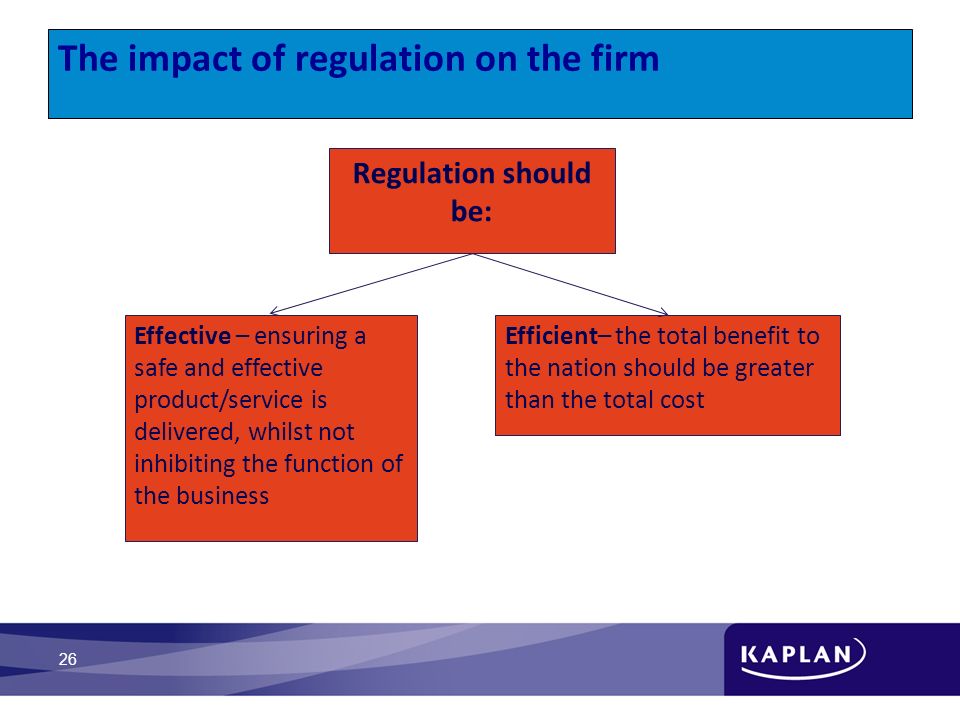 The impact of regulation on the firm

Regulation should be:

Effective – ensuring a safe and effective product/service is delivered, whilst not inhibiting the function of the business

Efficient– the total benefit to the nation should be greater than the total cost

26

KAPLAN